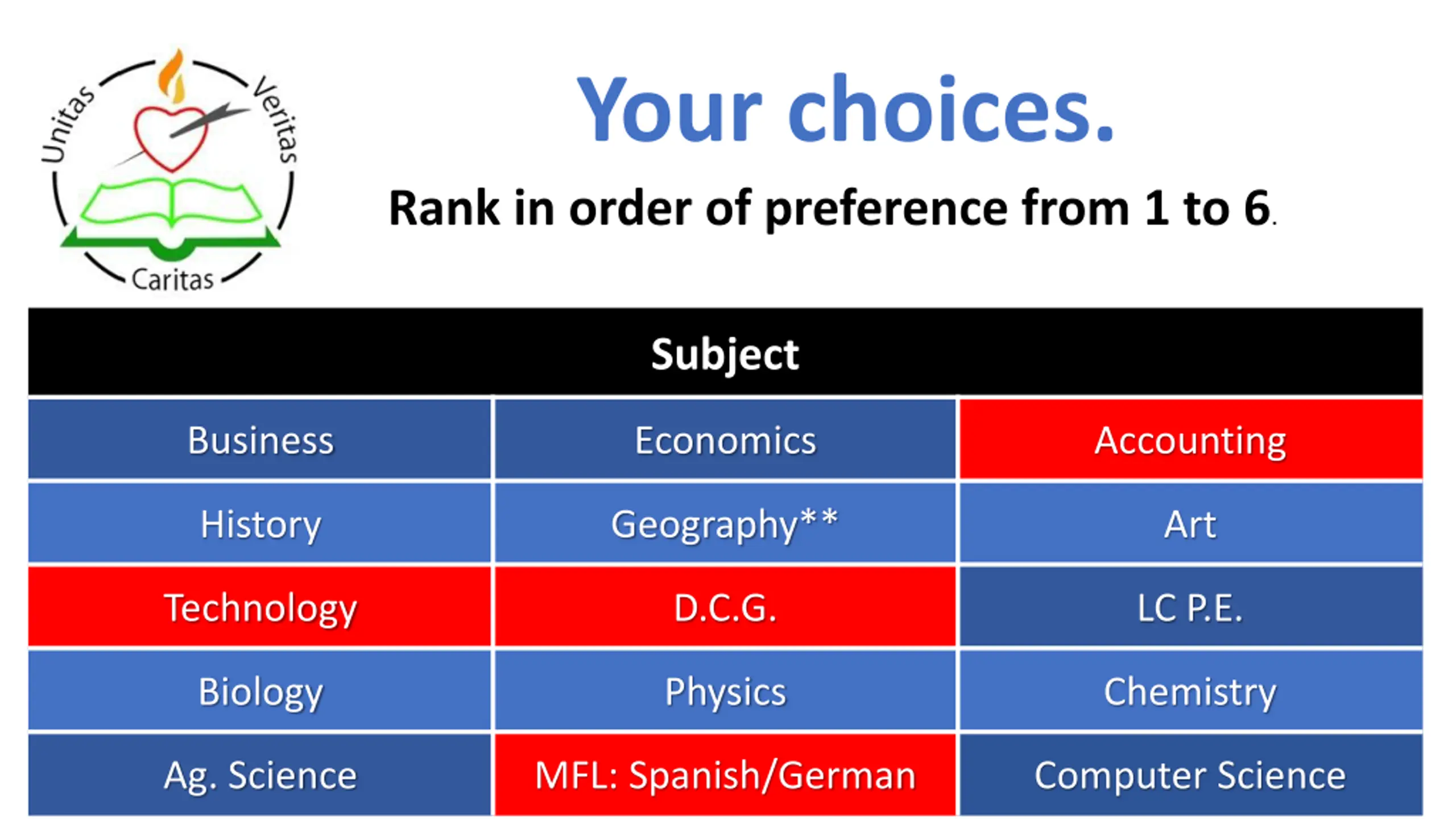 Unitas Veritas Caritas

Your choices.

Rank in order of preference from 1 to 6.

| Subject | | |
|---|---|---|
| Business | Economics | Accounting |
| History | Geography** | Art |
| Technology | D.C.G. | LC P.E. |
| Biology | Physics | Chemistry |
| Ag. Science | MFL: Spanish/German | Computer Science |